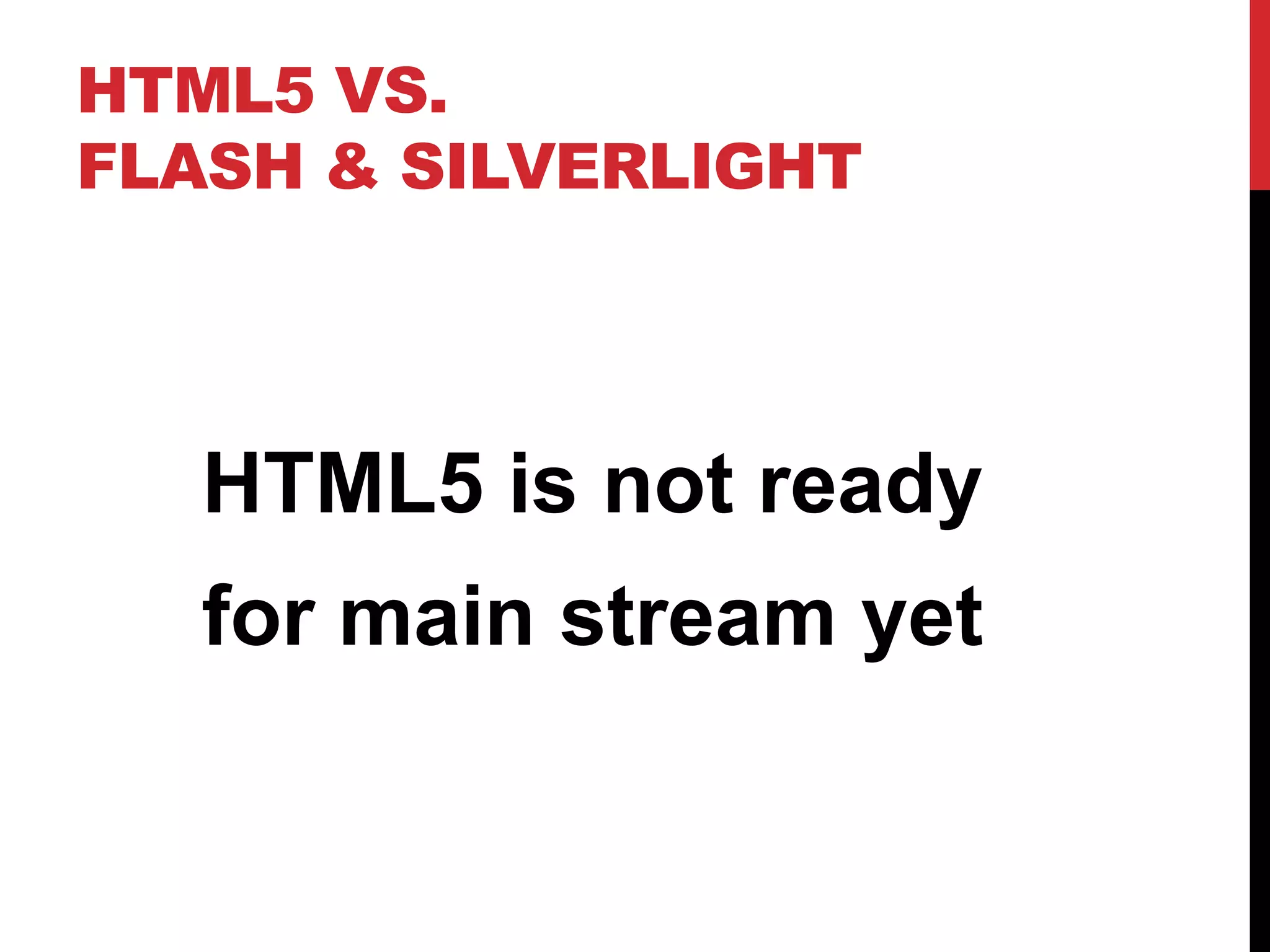 HTML5 VS.
FLASH & SILVERLIGHT

HTML5 is not ready for main stream yet